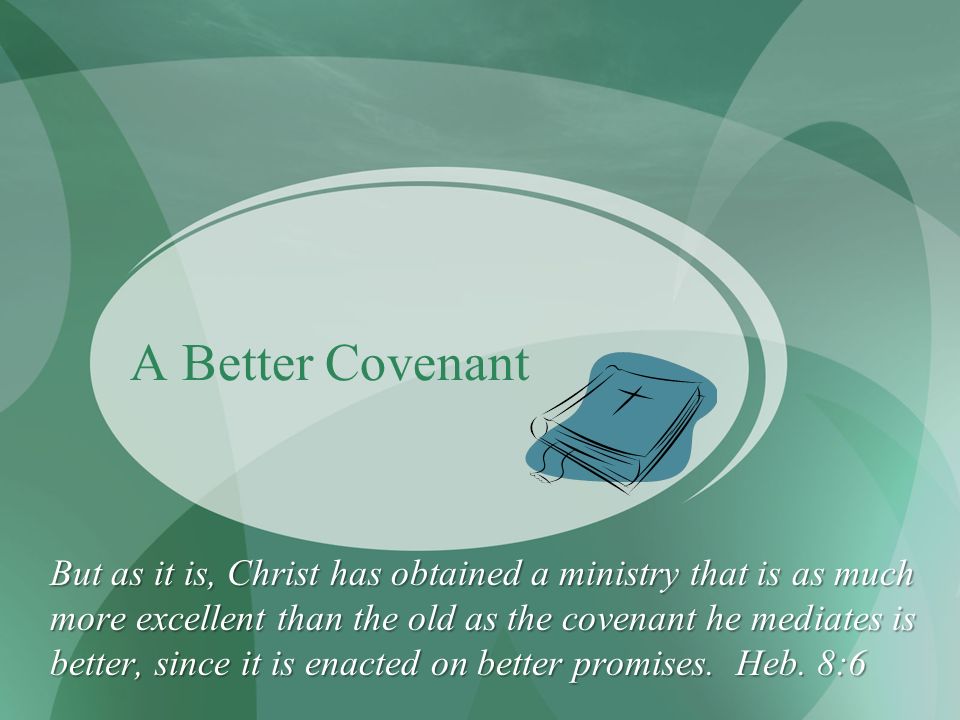 A Better Covenant

But as it is, Christ has obtained a ministry that is as much more excellent than the old as the covenant he mediates is better, since it is enacted on better promises. Heb. 8:6